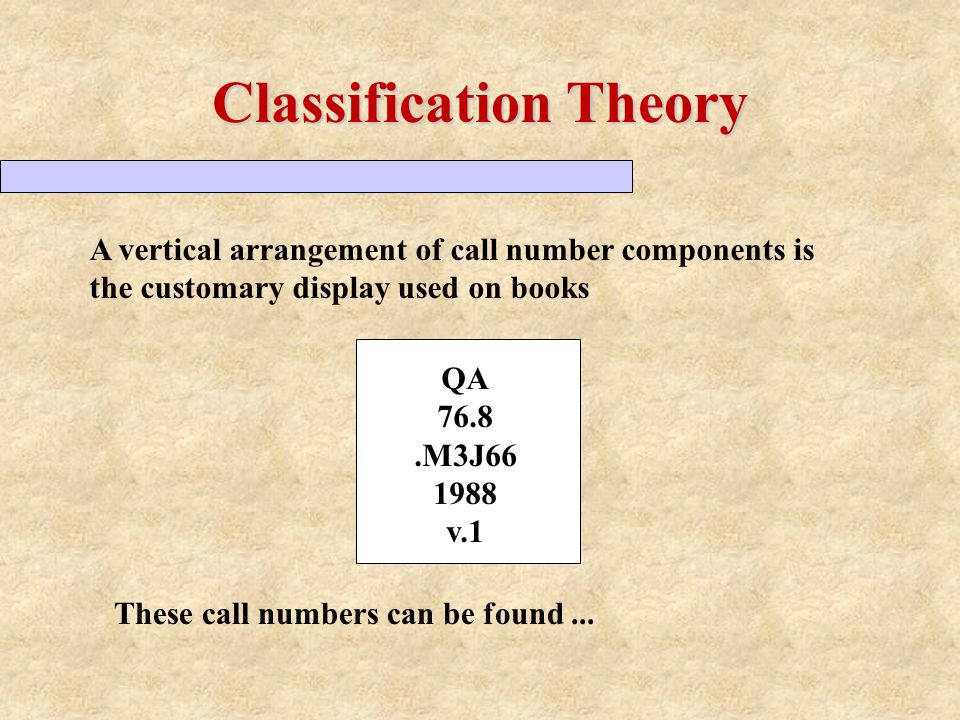 Classification Theory

A vertical arrangement of call number components is the customary display used on books

QA
76.8
.M3J66
1988
v.1

These call numbers can be found ...